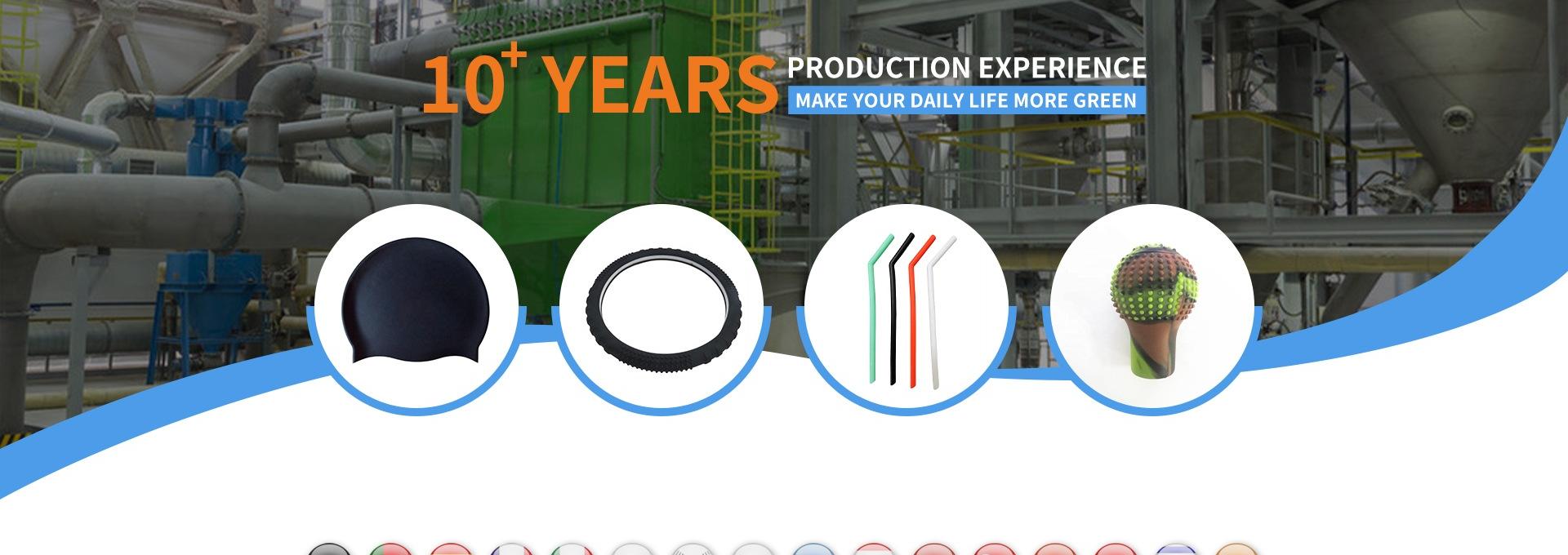 $10^{+}$ YEARS PRODUCTION EXPERIENCE
MAKE YOUR DAILY LIFE MORE GREEN